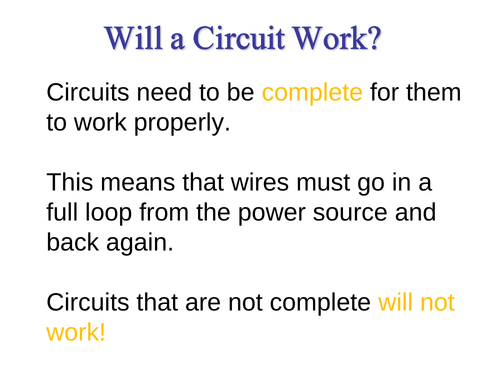 Will a Circuit Work?

Circuits need to be complete for them to work properly.

This means that wires must go in a full loop from the power source and back again.

Circuits that are not complete will not work!